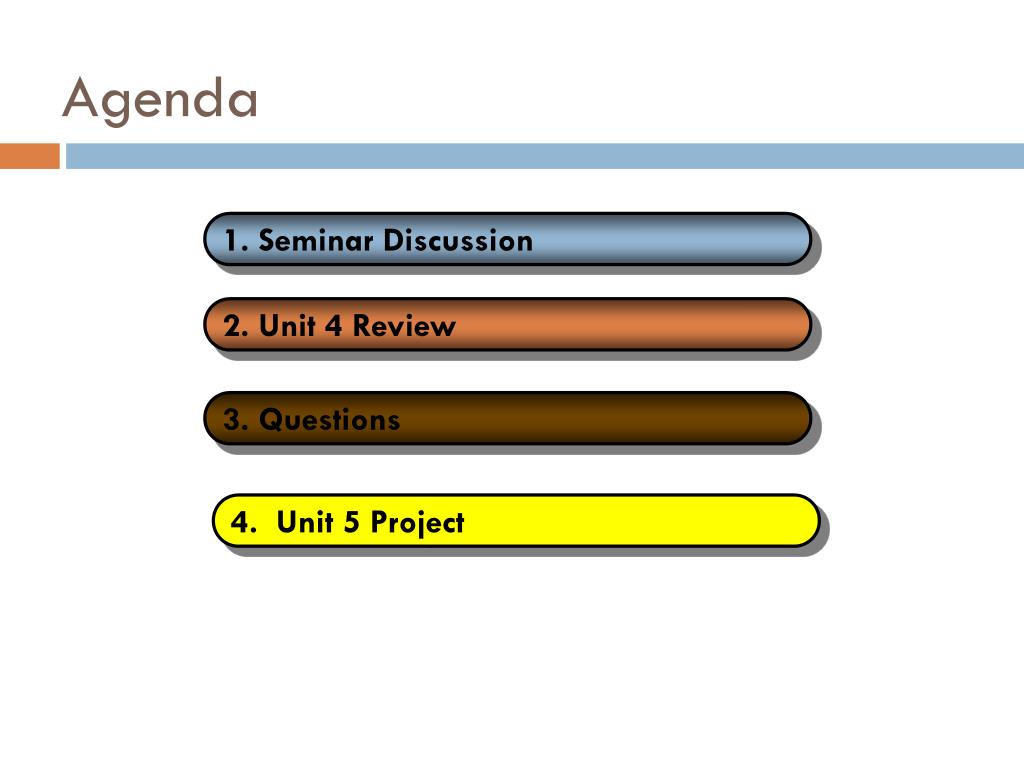 Agenda

1. Seminar Discussion

2. Unit 4 Review

3. Questions

4. Unit 5 Project